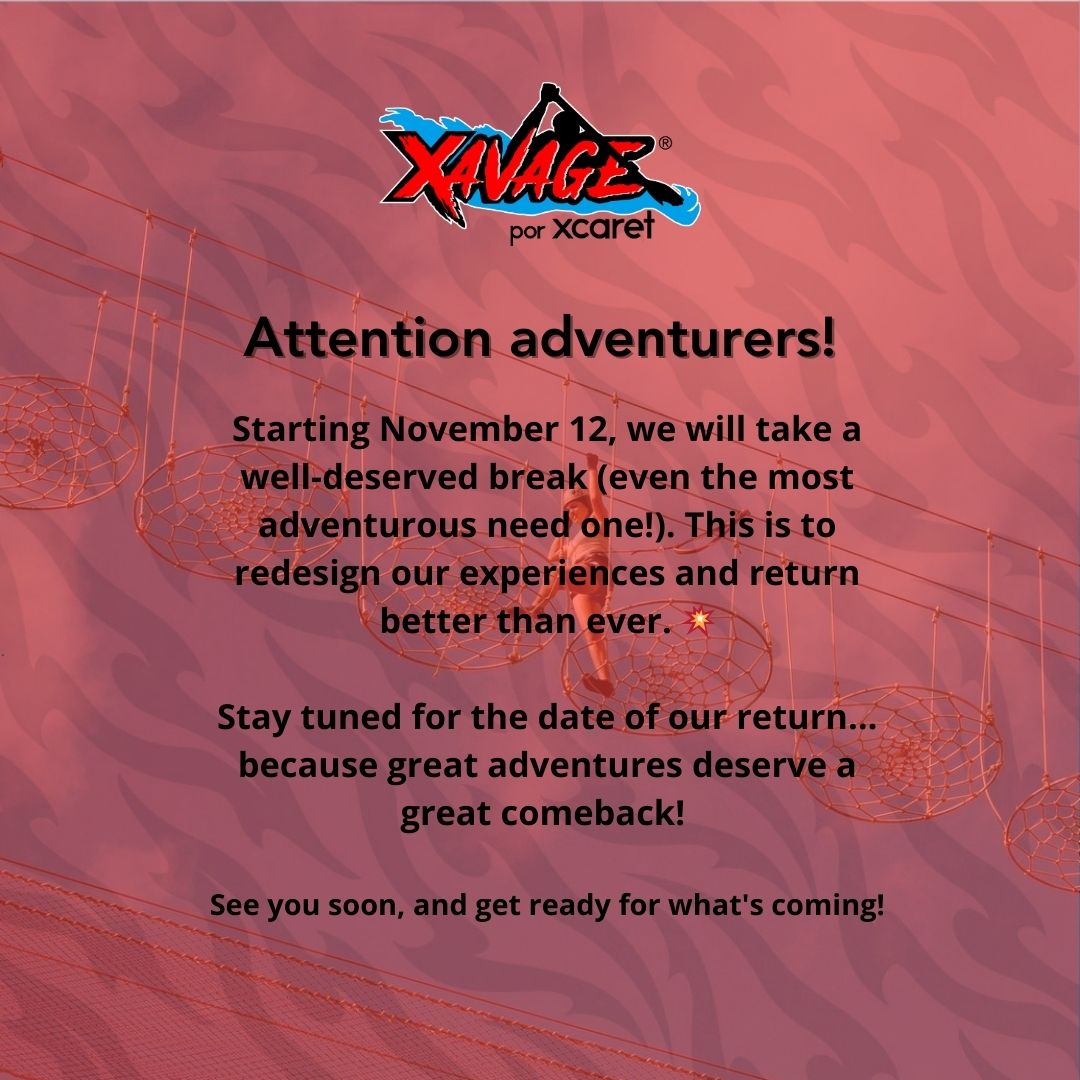 XAVAGE®
por xcaret

Attention adventurers!

Starting November 12, we will take a well-deserved break (even the most adventurous need one!). This is to redesign our experiences and return better than ever. 💥

Stay tuned for the date of our return... because great adventures deserve a great comeback!

See you soon, and get ready for what's coming!